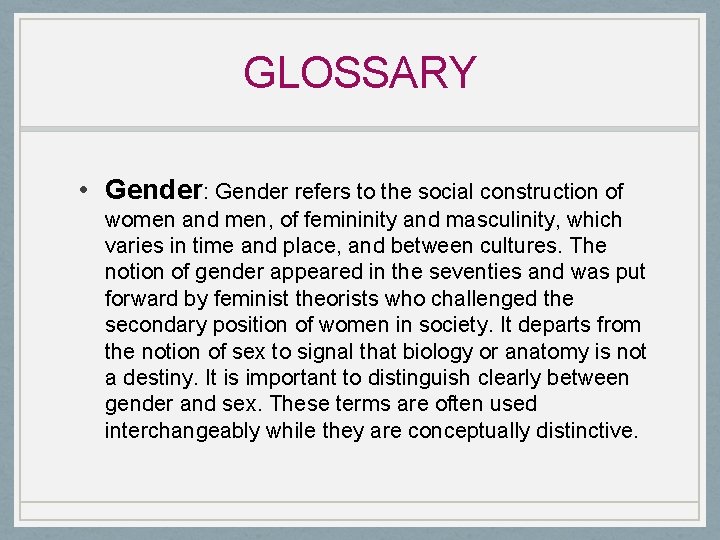 GLOSSARY

• Gender: Gender refers to the social construction of women and men, of femininity and masculinity, which varies in time and place, and between cultures. The notion of gender appeared in the seventies and was put forward by feminist theorists who challenged the secondary position of women in society. It departs from the notion of sex to signal that biology or anatomy is not a destiny. It is important to distinguish clearly between gender and sex. These terms are often used interchangeably while they are conceptually distinctive.